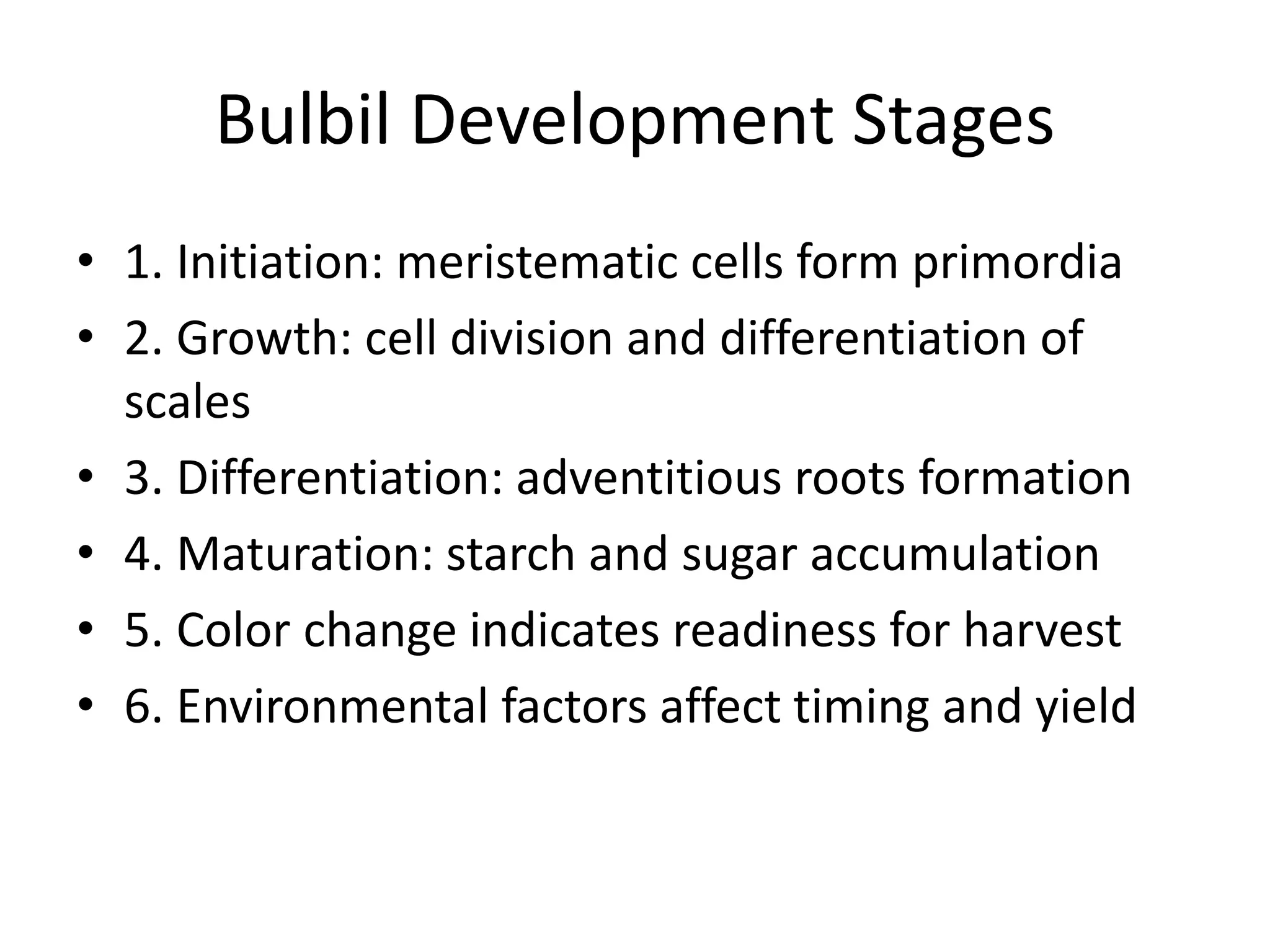 Bulbil Development Stages

• 1. Initiation: meristematic cells form primordia
• 2. Growth: cell division and differentiation of scales
• 3. Differentiation: adventitious roots formation
• 4. Maturation: starch and sugar accumulation
• 5. Color change indicates readiness for harvest
• 6. Environmental factors affect timing and yield